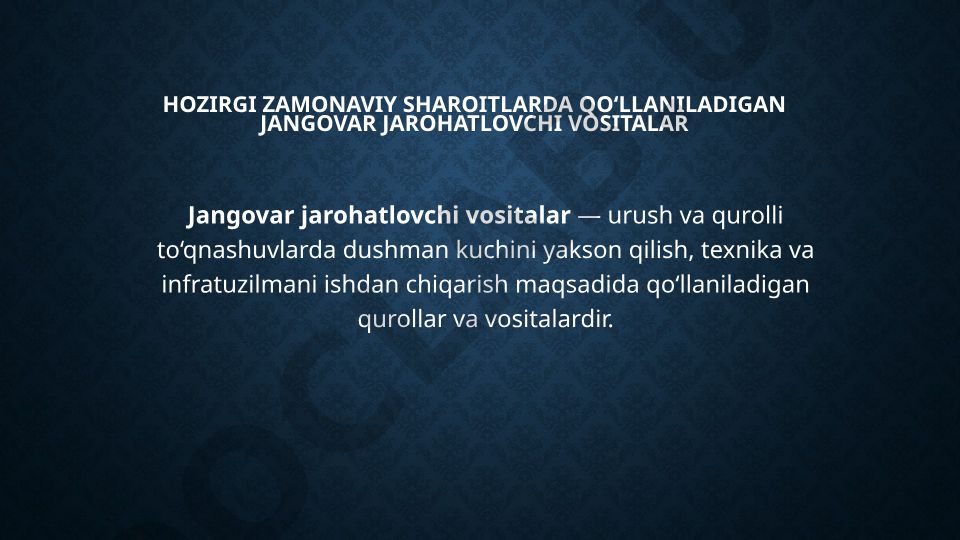 HOZIRGI ZAMONAVIY SHAROITLARDA QO‘LLANILADIGAN JANGOVAR JAROHATLOVCHI VOSITALAR

Jangovar jarohatlovchi vositalar — urush va qurolli to‘qnashuvlarda dushman kuchini yakson qilish, texnika va infratuzilmani ishdan chiqarish maqsadida qo‘llaniladigan qurollar va vositalardir.